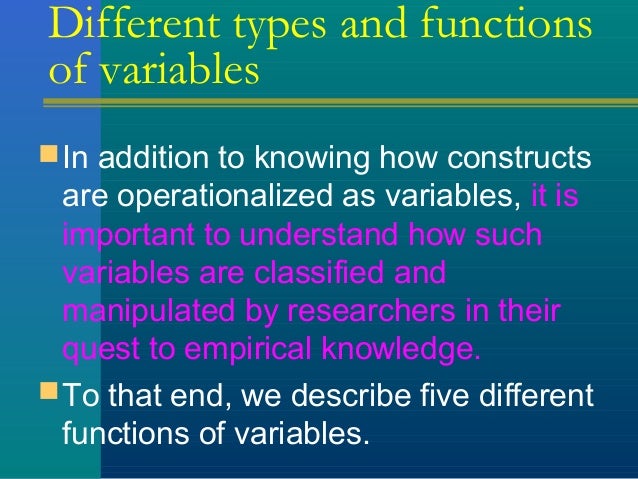 Different types and functions of variables

In addition to knowing how constructs are operationalized as variables, it is important to understand how such variables are classified and manipulated by researchers in their quest to empirical knowledge.

To that end, we describe five different functions of variables.